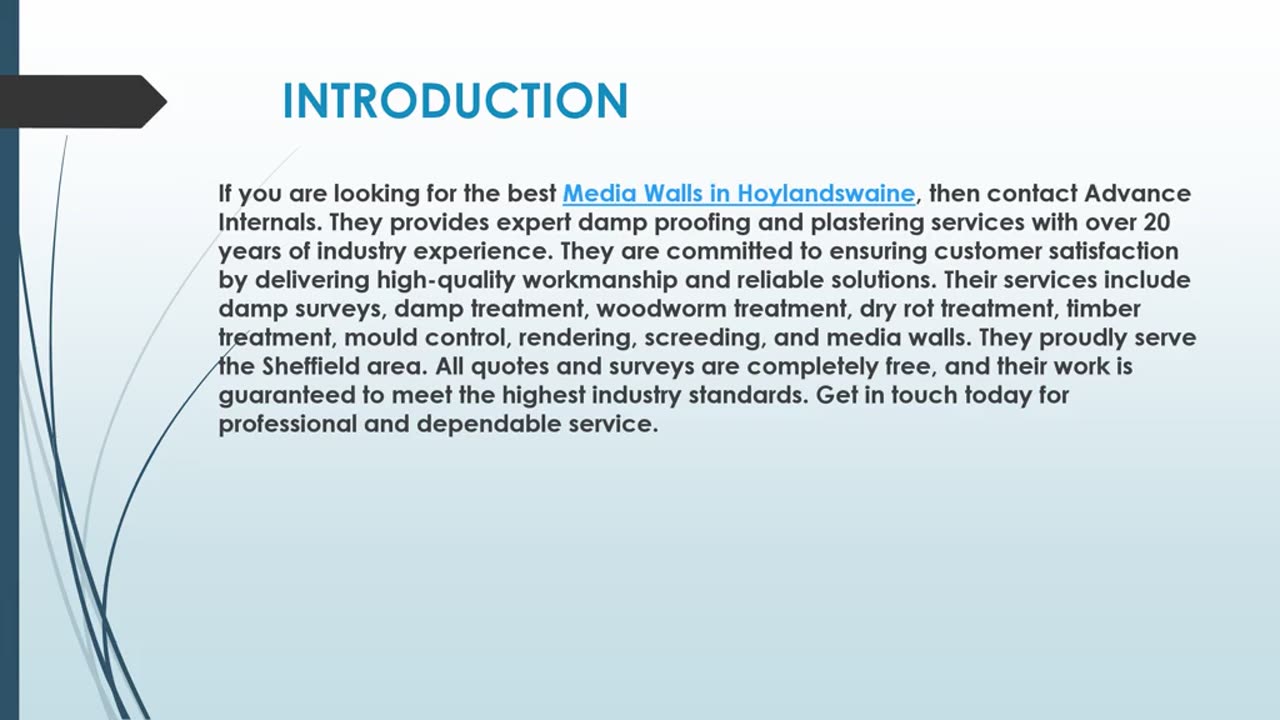 INTRODUCTION

If you are looking for the best Media Walls in Hoylandswaine, then contact Advance Internals. They provides expert damp proofing and plastering services with over 20 years of industry experience. They are committed to ensuring customer satisfaction by delivering high-quality workmanship and reliable solutions. Their services include damp surveys, damp treatment, woodworm treatment, dry rot treatment, timber treatment, mould control, rendering, screeding, and media walls. They proudly serve the Sheffield area. All quotes and surveys are completely free, and their work is guaranteed to meet the highest industry standards. Get in touch today for professional and dependable service.